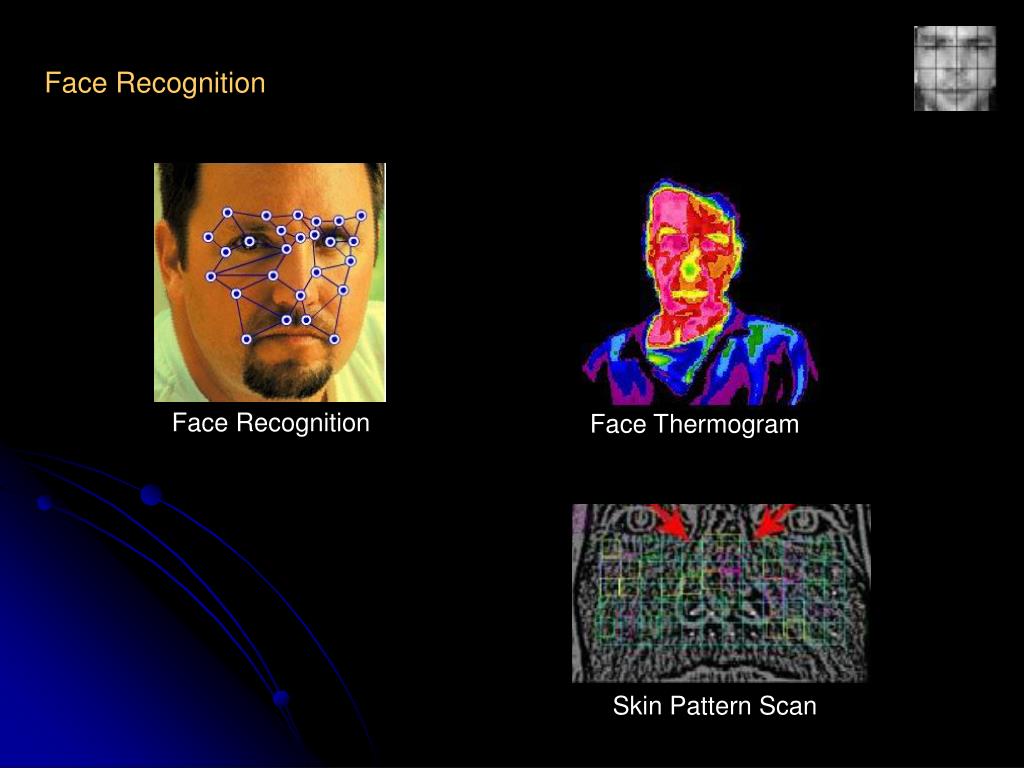 Face Recognition

Face Recognition

Face Thermogram

Skin Pattern Scan